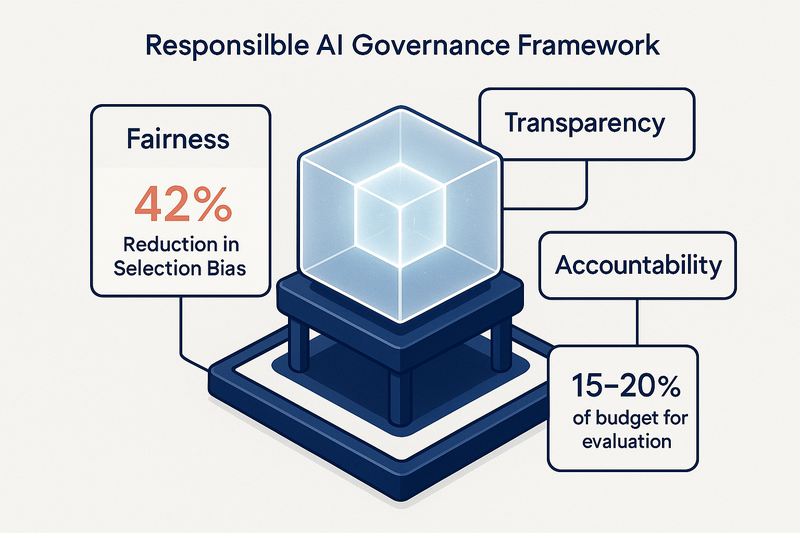 Responsilble AI Governance Framework

Fairness

42%

Reduction in Selection Bias

Transparency

Accountability

15–20%

of budget for evaluation